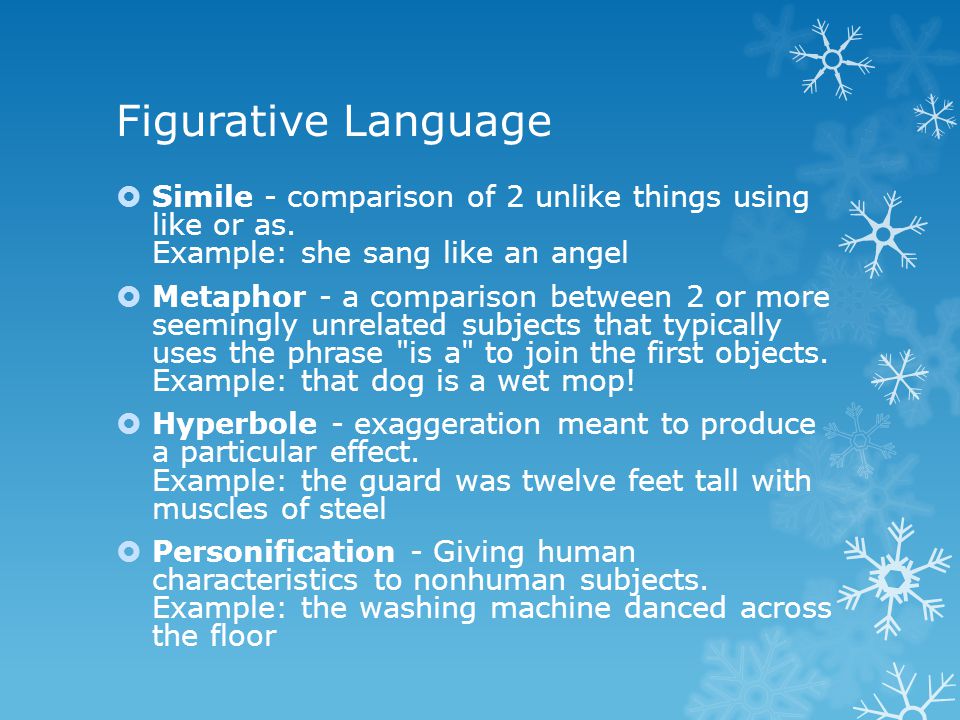 Figurative Language

Simile - comparison of 2 unlike things using like or as.
Example: she sang like an angel

Metaphor - a comparison between 2 or more seemingly unrelated subjects that typically uses the phrase "is a" to join the first objects.
Example: that dog is a wet mop!

Hyperbole - exaggeration meant to produce a particular effect.
Example: the guard was twelve feet tall with muscles of steel

Personification - Giving human characteristics to nonhuman subjects.
Example: the washing machine danced across the floor